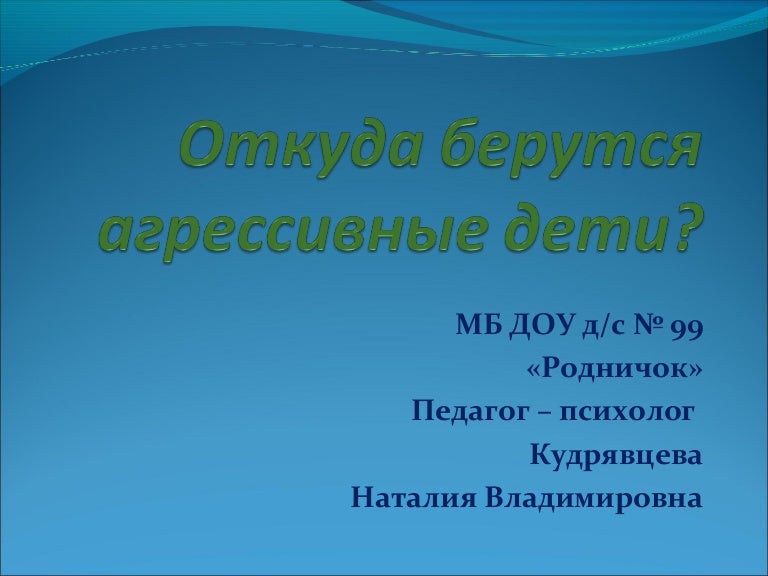 Откуда берутся агрессивные дети?

МБ ДОУ д/с № 99
«Родничок»
Педагог – психолог
Кудрявцева
Наталия Владимировна